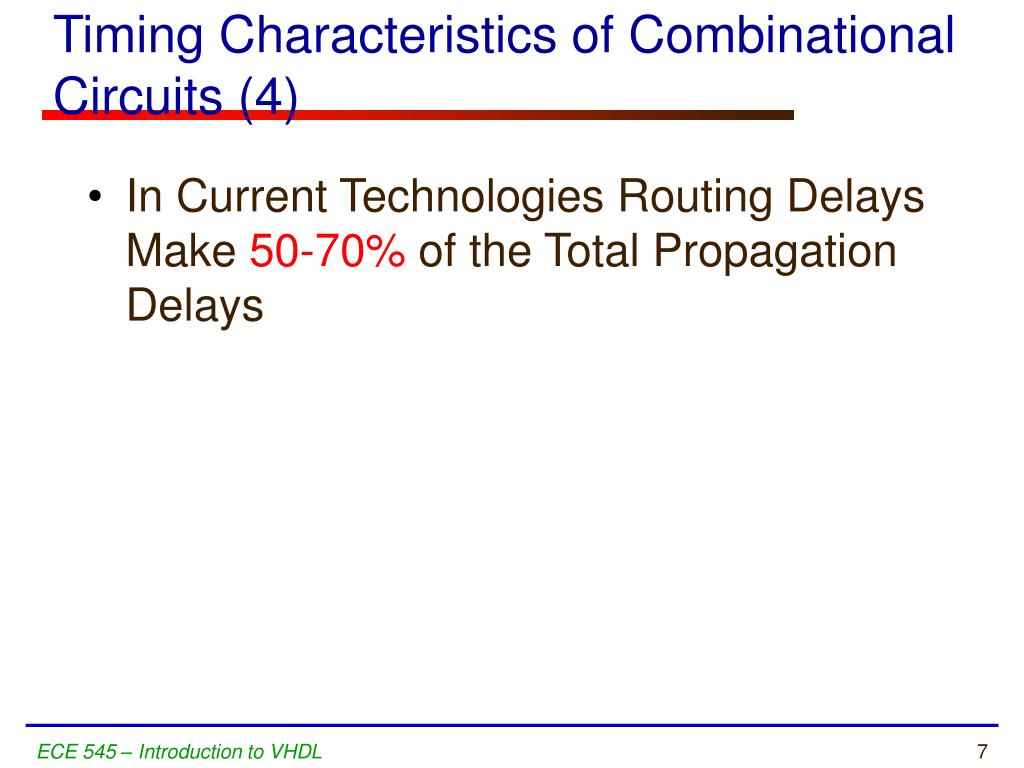 Timing Characteristics of Combinational Circuits (4)

• In Current Technologies Routing Delays Make 50-70% of the Total Propagation Delays

ECE 545 – Introduction to VHDL

7